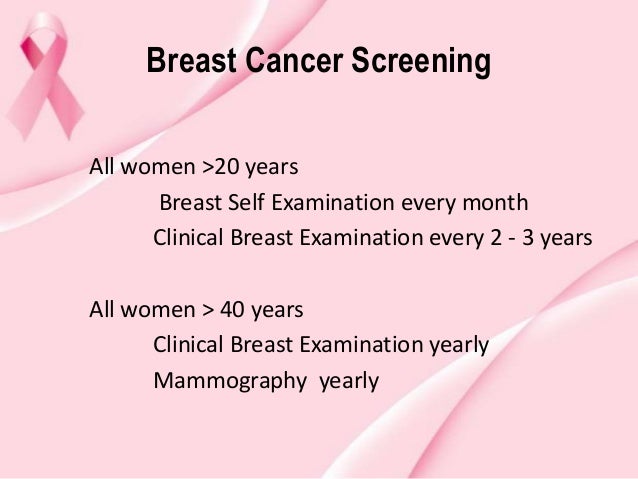 Breast Cancer Screening

All women >20 years

Breast Self Examination every month

Clinical Breast Examination every 2 - 3 years

All women > 40 years

Clinical Breast Examination yearly

Mammography yearly